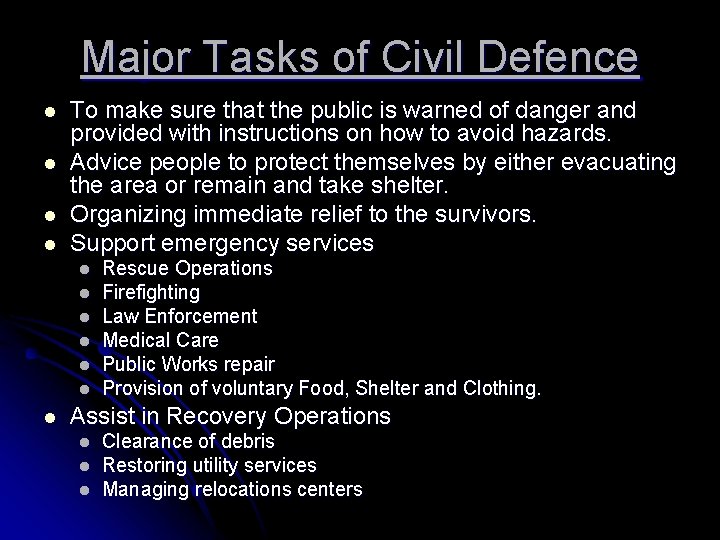 Major Tasks of Civil Defence

- To make sure that the public is warned of danger and provided with instructions on how to avoid hazards.
- Advice people to protect themselves by either evacuating the area or remain and take shelter.
- Organizing immediate relief to the survivors.
- Support emergency services
  - Rescue Operations
  - Firefighting
  - Law Enforcement
  - Medical Care
  - Public Works repair
  - Provision of voluntary Food, Shelter and Clothing.
- Assist in Recovery Operations
  - Clearance of debris
  - Restoring utility services
  - Managing relocations centers